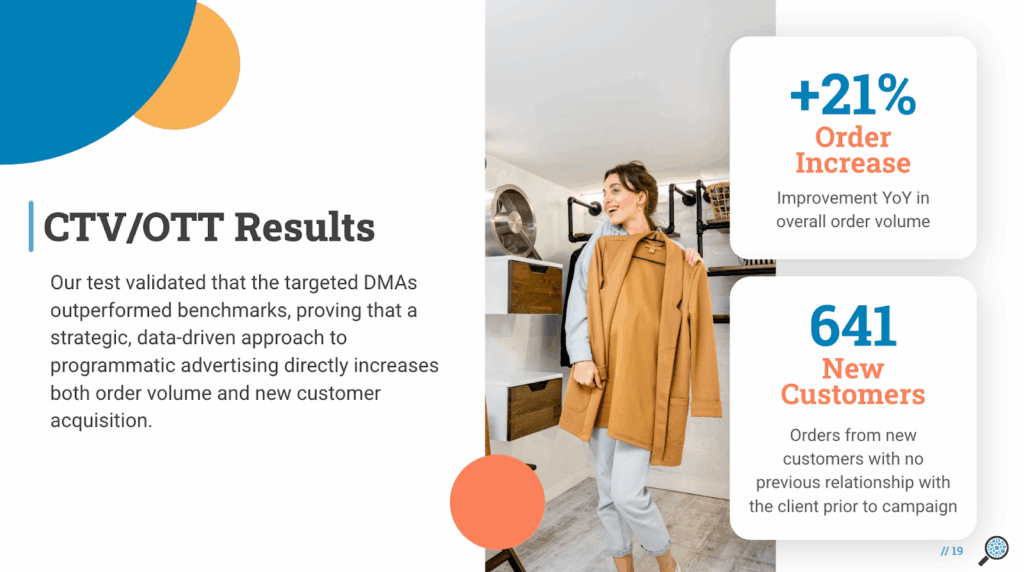 CTV/OTT Results

Our test validated that the targeted DMAs outperformed benchmarks, proving that a strategic, data-driven approach to programmatic advertising directly increases both order volume and new customer acquisition.

+21%
Order Increase

Improvement YoY in overall order volume

641
New Customers

Orders from new customers with no previous relationship with the client prior to campaign

// 19